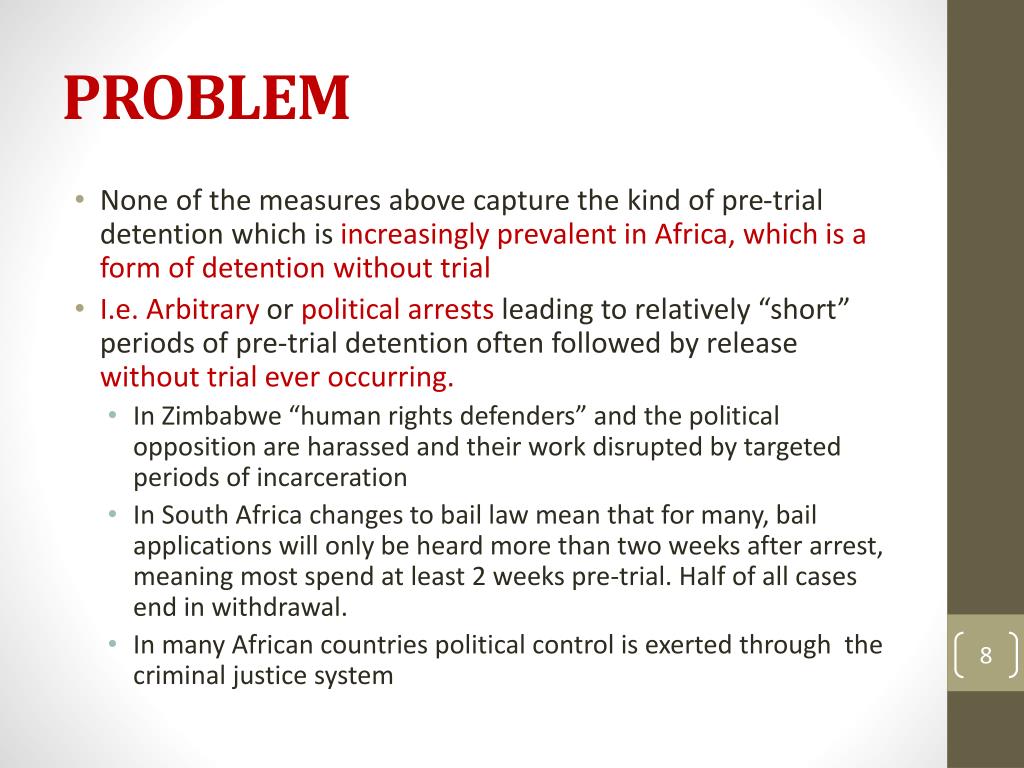 PROBLEM

• None of the measures above capture the kind of pre-trial detention which is increasingly prevalent in Africa, which is a form of detention without trial
• I.e. Arbitrary or political arrests leading to relatively “short” periods of pre-trial detention often followed by release without trial ever occurring.
  • In Zimbabwe “human rights defenders” and the political opposition are harassed and their work disrupted by targeted periods of incarceration
  • In South Africa changes to bail law mean that for many, bail applications will only be heard more than two weeks after arrest, meaning most spend at least 2 weeks pre-trial. Half of all cases end in withdrawal.
  • In many African countries political control is exerted through the criminal justice system

8